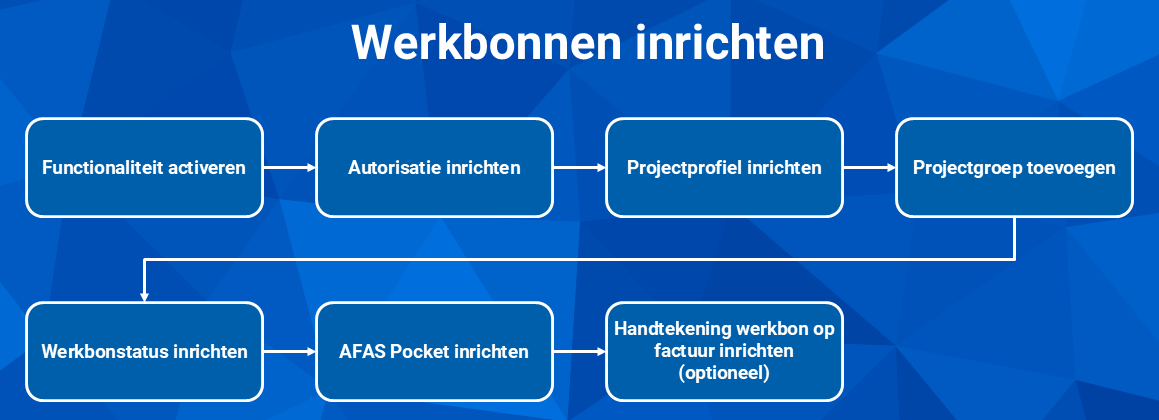 Werkbonnen inrichten

Functionaliteit activeren

Autorisatie inrichten

Projectprofiel inrichten

Projectgroep toevoegen

Werkbonstatus inrichten

AFAS Pocket inrichten

Handtekening werkbon op factuur inrichten (optioneel)